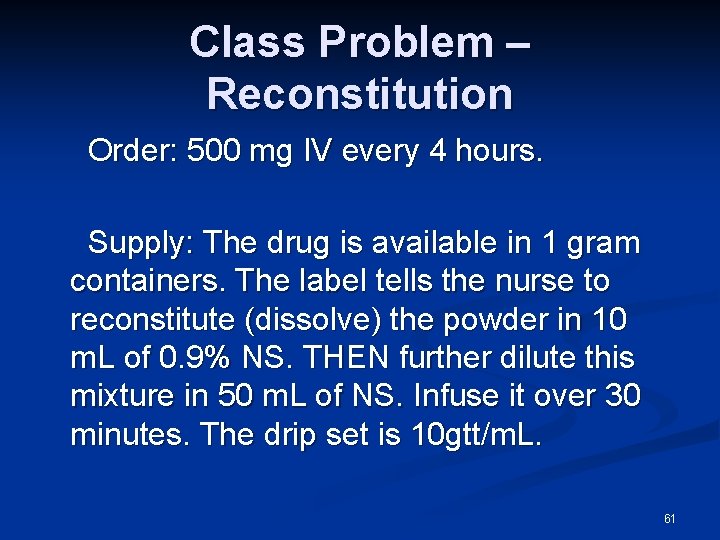 Class Problem – Reconstitution

Order: 500 mg IV every 4 hours.

Supply: The drug is available in 1 gram containers. The label tells the nurse to reconstitute (dissolve) the powder in 10 mL of 0.9% NS. THEN further dilute this mixture in 50 mL of NS. Infuse it over 30 minutes. The drip set is 10gtt/mL.

61